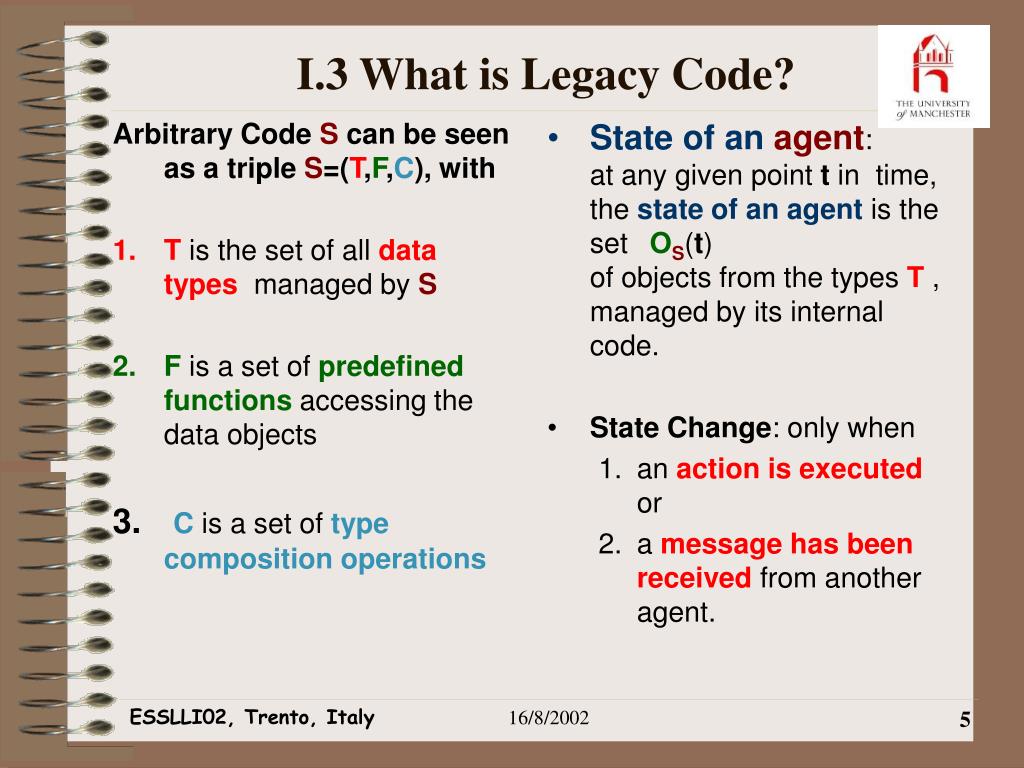 I.3 What is Legacy Code?

THE UNIVERSITY of MANCHESTER

Arbitrary Code S can be seen as a triple S=(T,F,C), with

1. T is the set of all data types managed by S

2. F is a set of predefined functions accessing the data objects

3. C is a set of type composition operations

• State of an agent: at any given point t in time, the state of an agent is the set $O_S(t)$ of objects from the types T , managed by its internal code.

• State Change: only when
1. an action is executed or
2. a message has been received from another agent.

ESSLLI02, Trento, Italy

16/8/2002

5